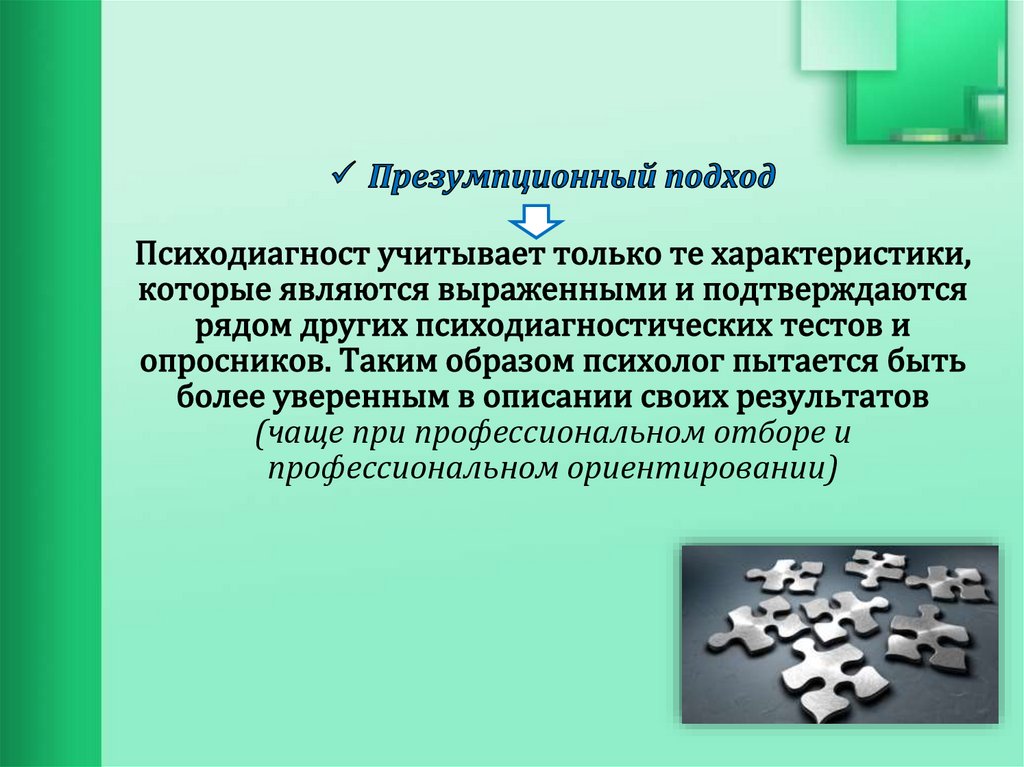 ✓ Презумпционный подход

Психодиагност учитывает только те характеристики, которые являются выраженными и подтверждаются рядом других психодиагностических тестов и опросников. Таким образом психолог пытается быть более уверенным в описании своих результатов (чаще при профессиональном отборе и профессиональном ориентировании)